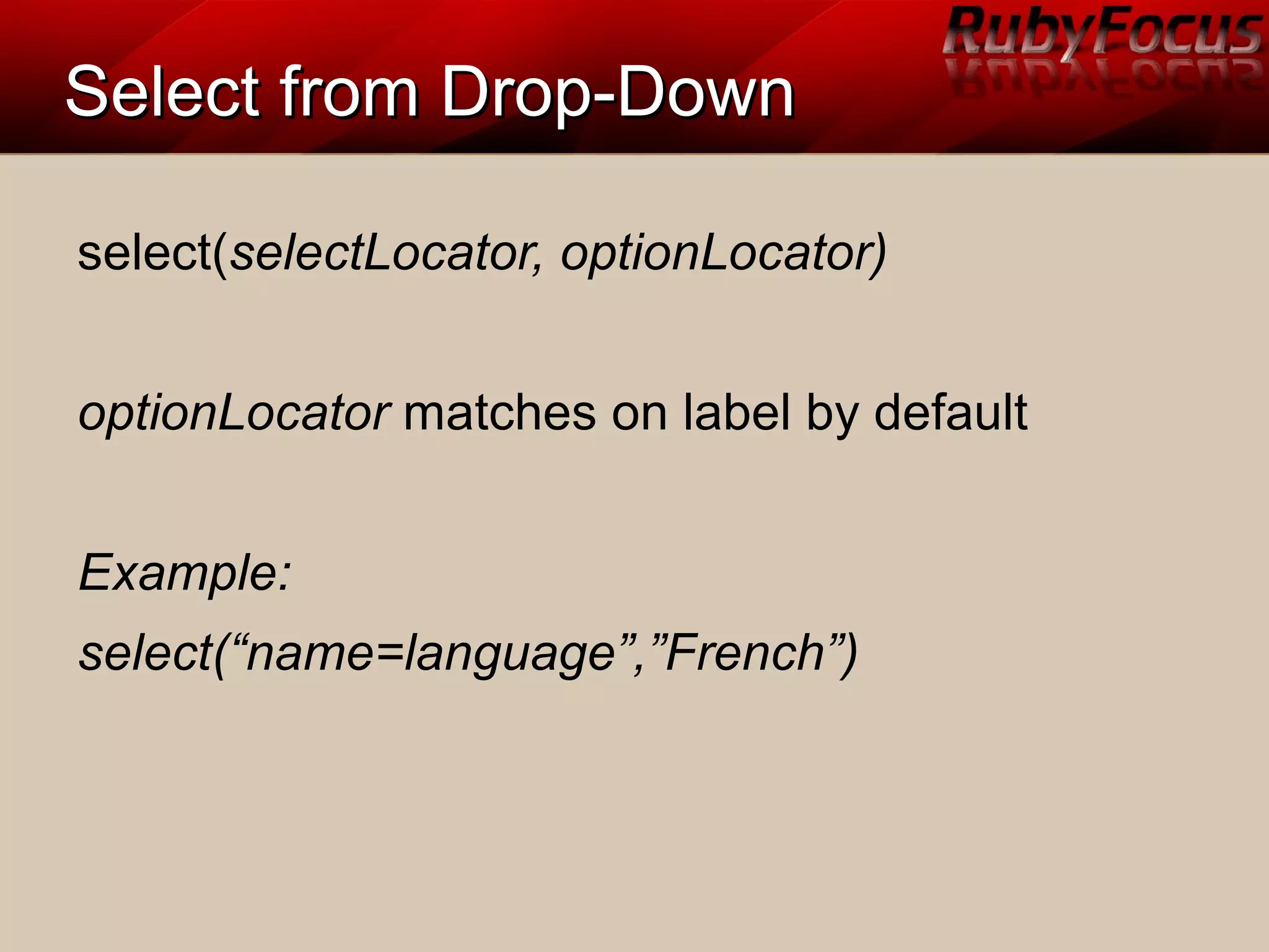 RubyFocus

Select from Drop-Down

select(selectLocator, optionLocator)

optionLocator matches on label by default

Example:

select(“name=language”,”French”)